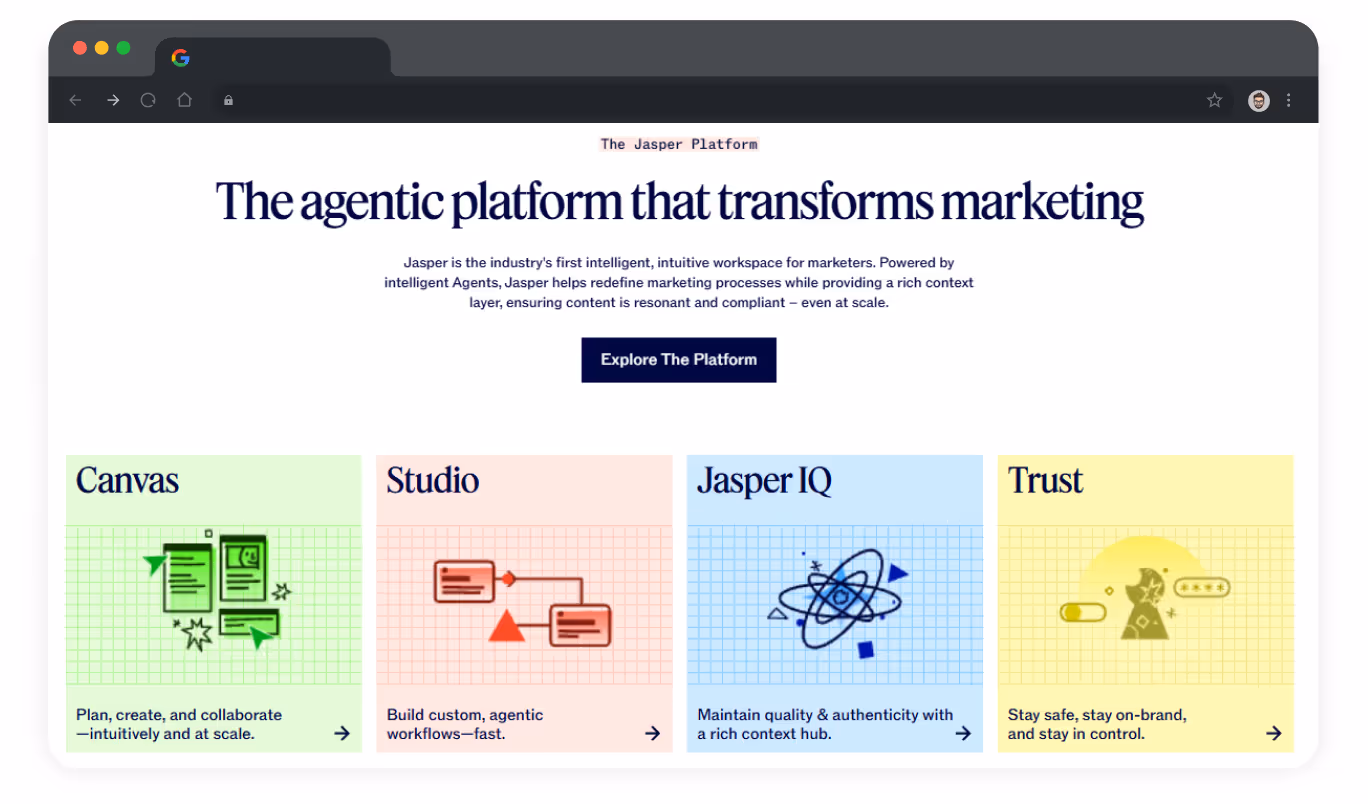 The Jasper Platform

The agentic platform that transforms marketing

Jasper is the industry's first intelligent, intuitive workspace for marketers. Powered by intelligent Agents, Jasper helps redefine marketing processes while providing a rich context layer, ensuring content is resonant and compliant – even at scale.

Explore The Platform

Canvas

Plan, create, and collaborate —intuitively and at scale.

Studio

Build custom, agentic workflows—fast.

Jasper IQ

Maintain quality & authenticity with a rich context hub.

Trust

Stay safe, stay on-brand, and stay in control.